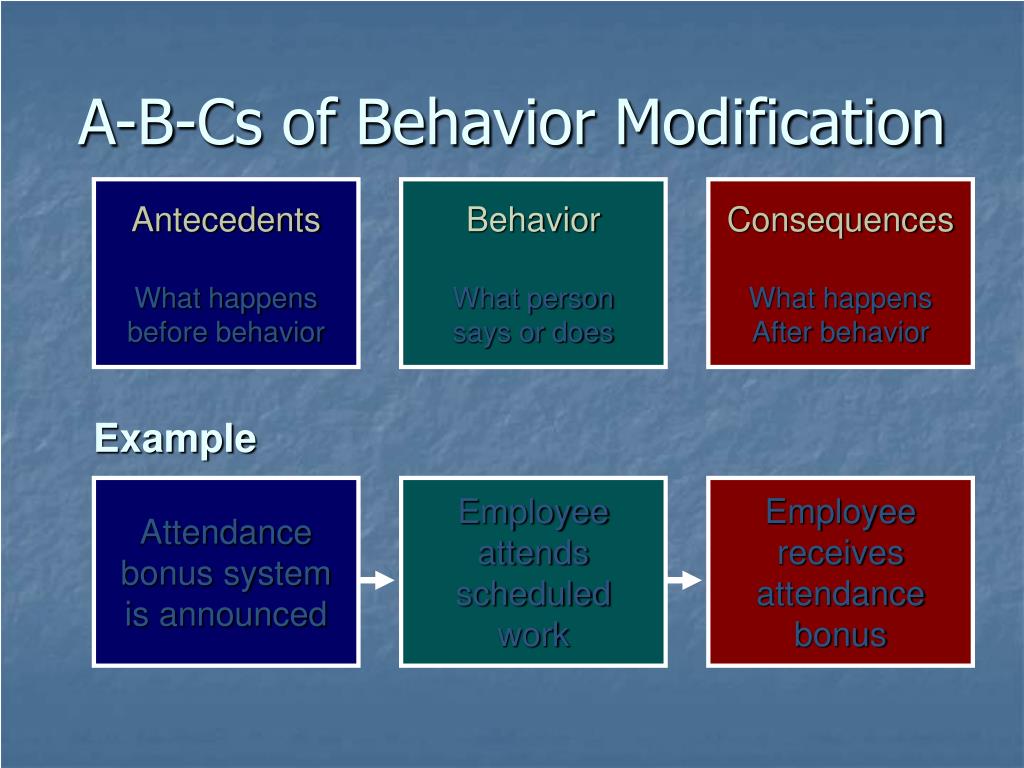 A-B-Cs of Behavior Modification

Antecedents

What happens before behavior

Behavior

What person says or does

Consequences

What happens After behavior

Example

Attendance bonus system is announced

Employee attends scheduled work

Employee receives attendance bonus